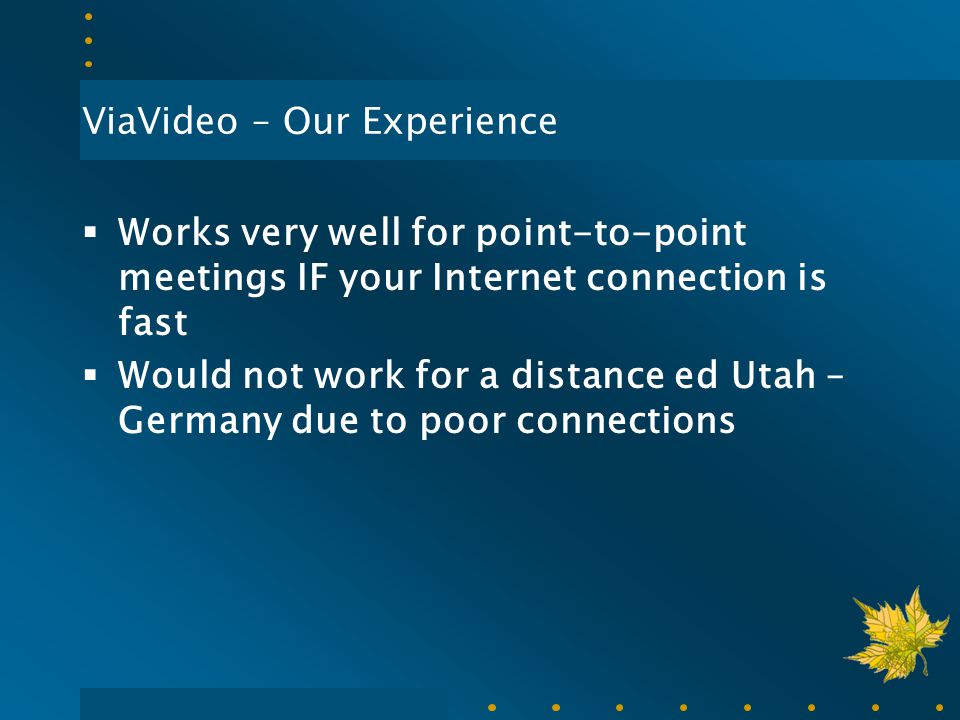 ViaVideo – Our Experience

▪ Works very well for point-to-point meetings IF your Internet connection is fast
▪ Would not work for a distance ed Utah – Germany due to poor connections